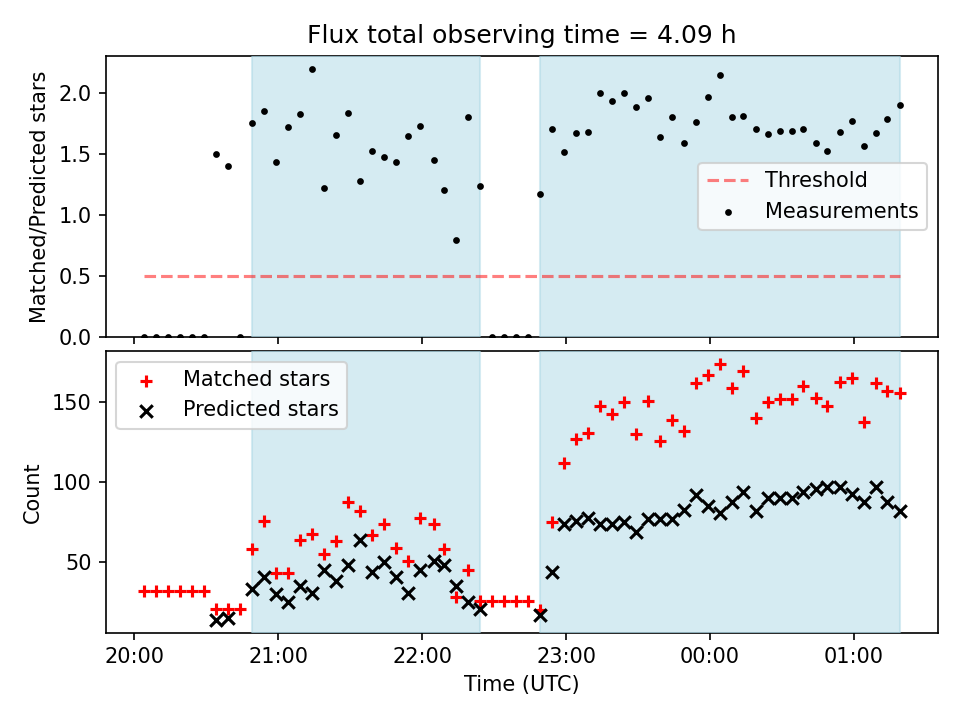 Flux total observing time = 4.09 h

Matched/Predicted stars

2.0
1.5
1.0
0.5
0.0

Threshold
Measurements

Matched stars
Predicted stars

Count

150
100
50

20:00
21:00
22:00
23:00
00:00
01:00

Time (UTC)